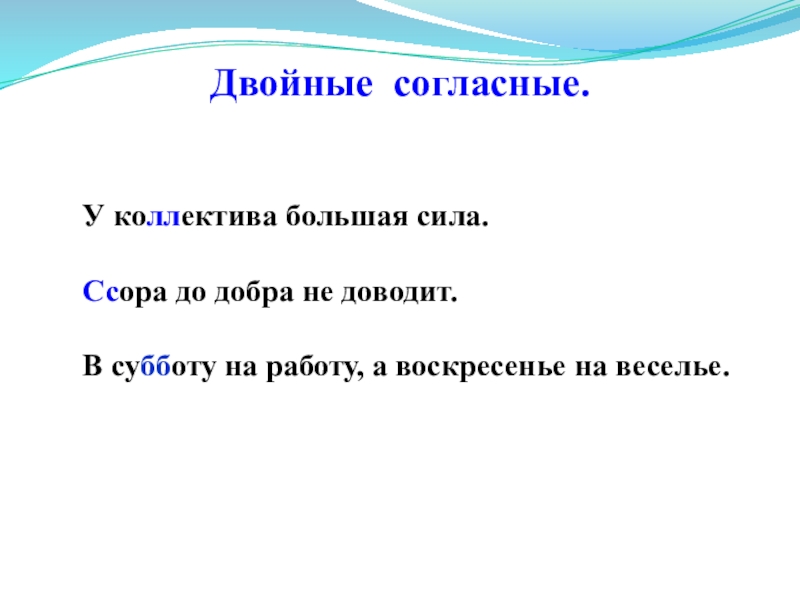 Двойные согласные.

У коллектива большая сила.

Ссора до добра не доводит.

В субботу на работу, а воскресенье на веселье.